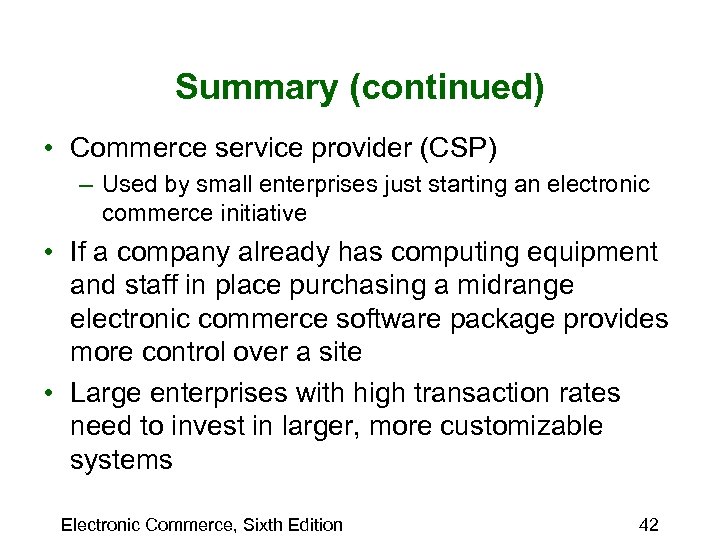 Summary (continued)

• Commerce service provider (CSP)
– Used by small enterprises just starting an electronic commerce initiative

• If a company already has computing equipment and staff in place purchasing a midrange electronic commerce software package provides more control over a site

• Large enterprises with high transaction rates need to invest in larger, more customizable systems

Electronic Commerce, Sixth Edition

42